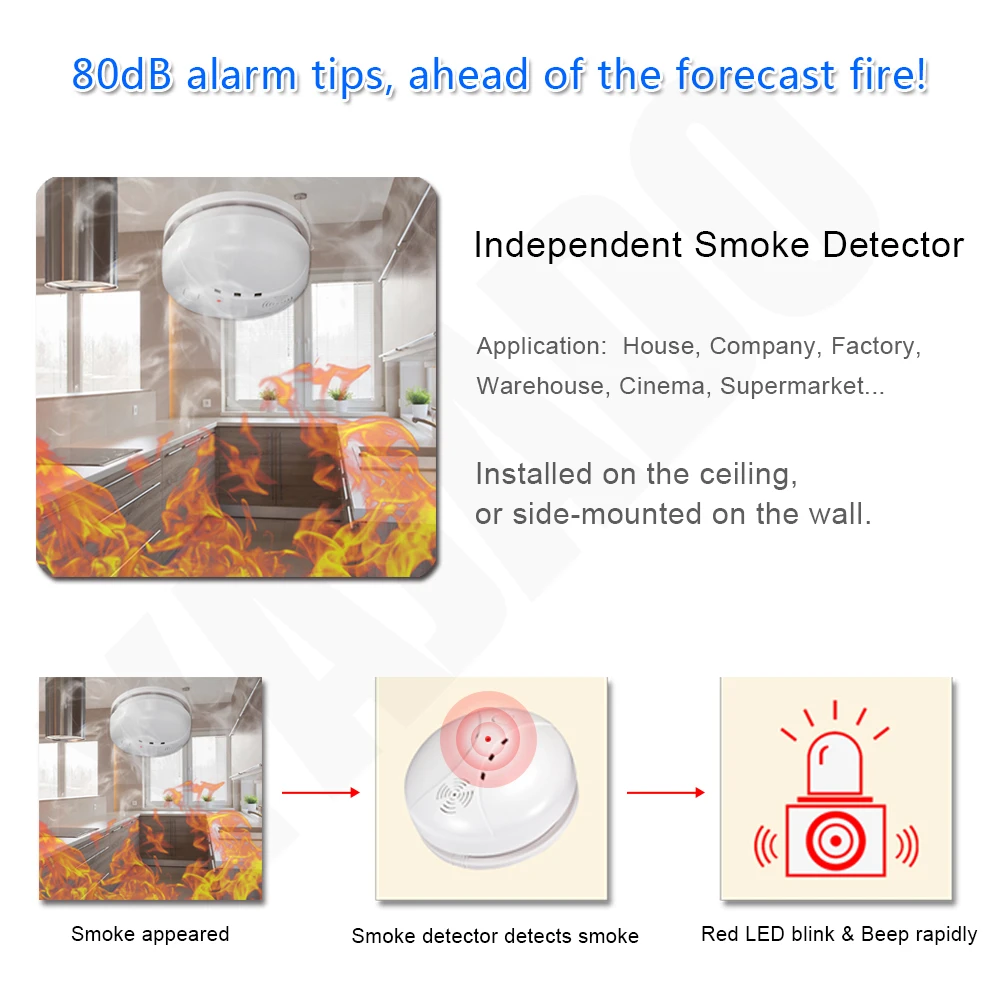 80dB alarm tips, ahead of the forecast fire!

Independent Smoke Detector

Application: House, Company, Factory, Warehouse, Cinema, Supermarket...

Installed on the ceiling, or side-mounted on the wall.

Smoke appeared

Smoke detector detects smoke

Red LED blink & Beep rapidly